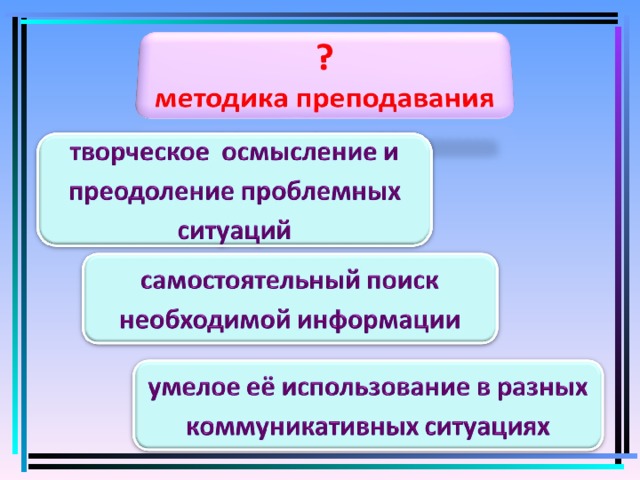 ?
методика преподавания

творческое осмысление и преодоление проблемных ситуаций

самостоятельный поиск необходимой информации

умелое её использование в разных коммуникативных ситуациях